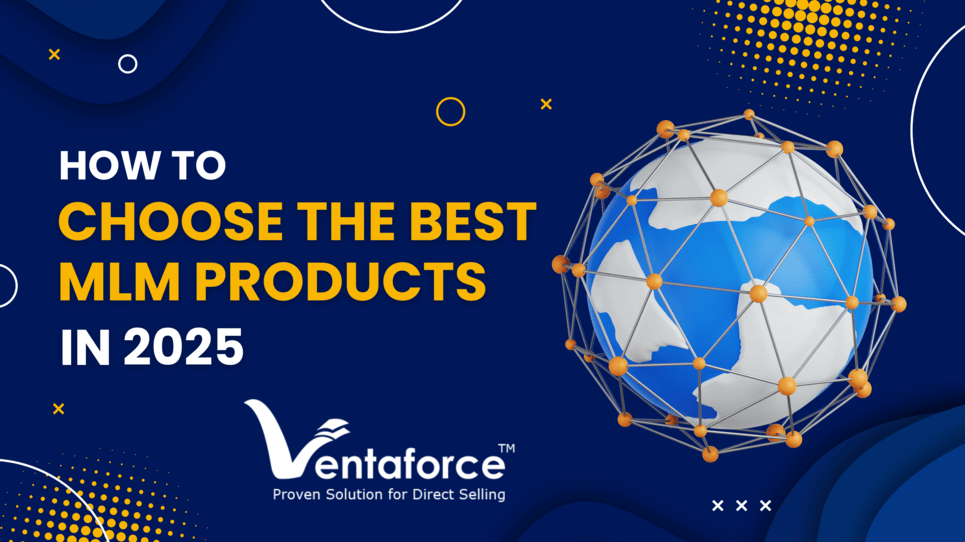 HOW TO
CHOOSE THE BEST
MLM PRODUCTS
IN 2025

Ventaforce™
Proven Solution for Direct Selling